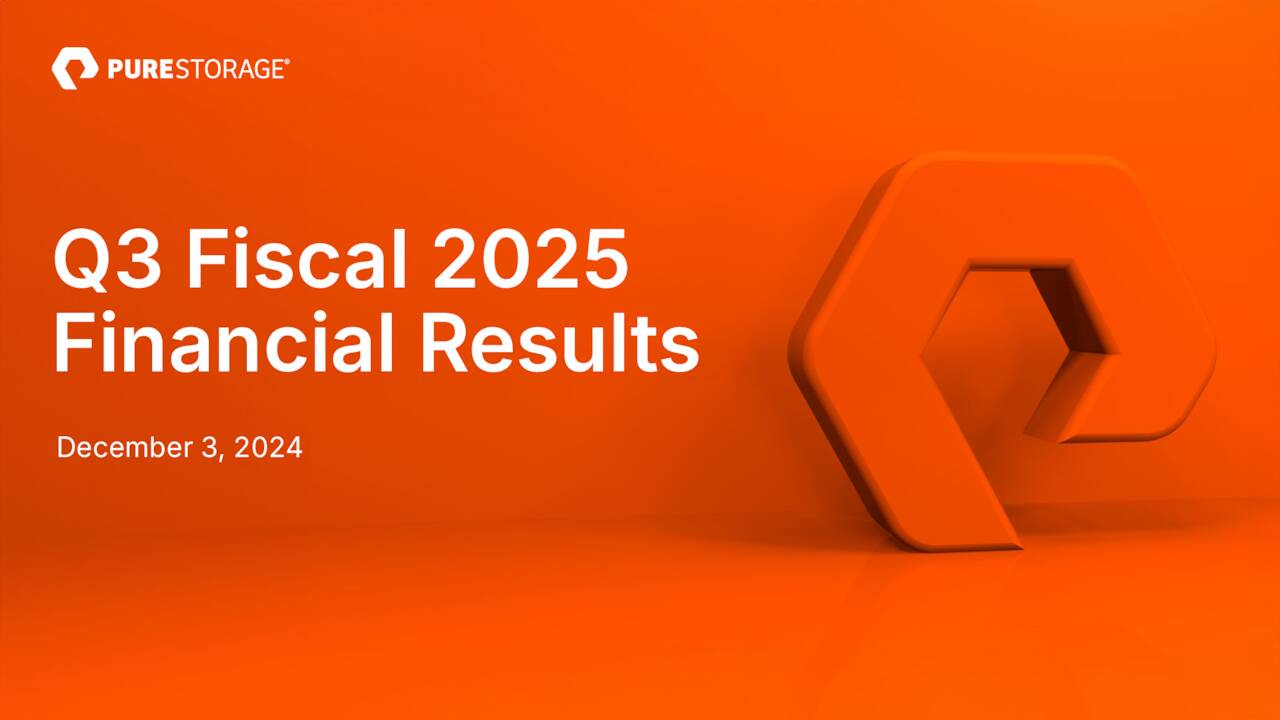 PURESTORAGE®

Q3 Fiscal 2025 Financial Results

December 3, 2024